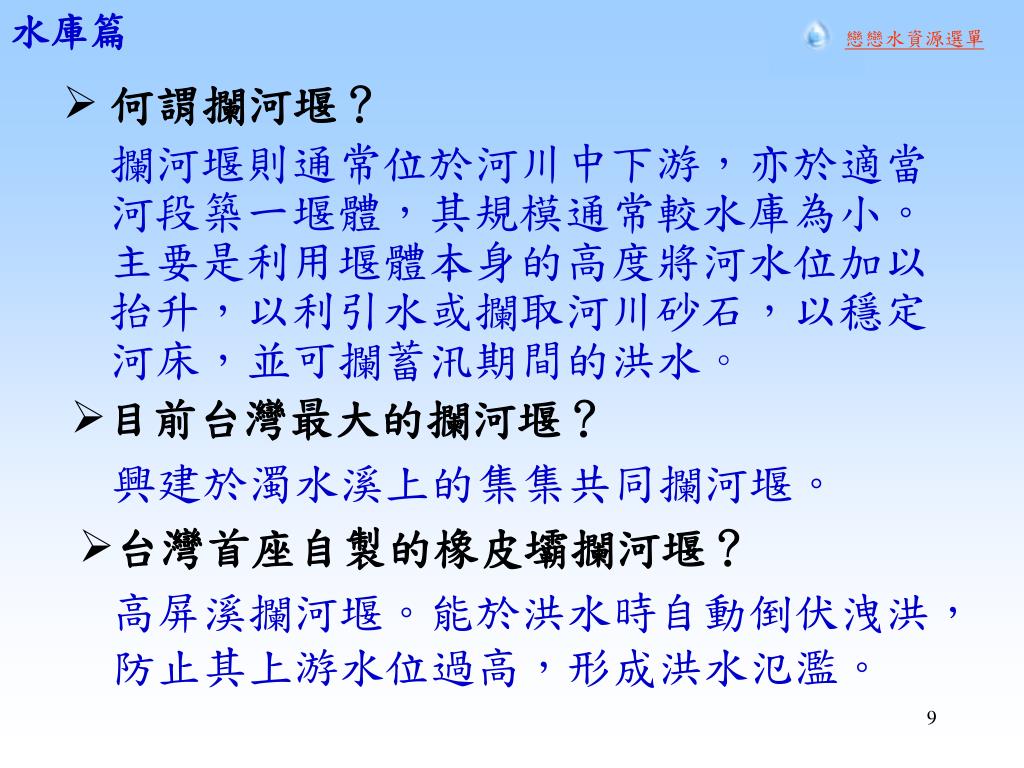 水庫篇

戀戀水資源選單

➢ 何謂攔河堰？

攔河堰則通常位於河川中下游，亦於適當河段築一堰體，其規模通常較水庫為小。主要是利用堰體本身的高度將河水位加以抬升，以利引水或攔取河川砂石，以穩定河床，並可攔蓄汛期間的洪水。

➢ 目前台灣最大的攔河堰？

興建於濁水溪上的集集共同攔河堰。

➢ 台灣首座自製的橡皮壩攔河堰？

高屏溪攔河堰。能於洪水時自動倒伏洩洪，防止其上游水位過高，形成洪水氾濫。

9